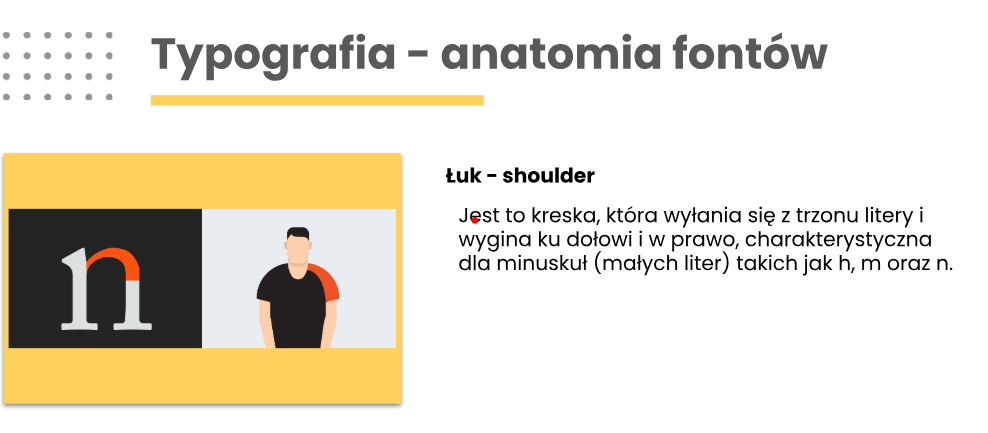 Typografia - anatomia fontów

n

Łuk - shoulder

Jest to kreska, która wyłania się z trzonu litery i wygina ku dołowi i w prawo, charakterystyczna dla minuskuł (małych liter) takich jak h, m oraz n.